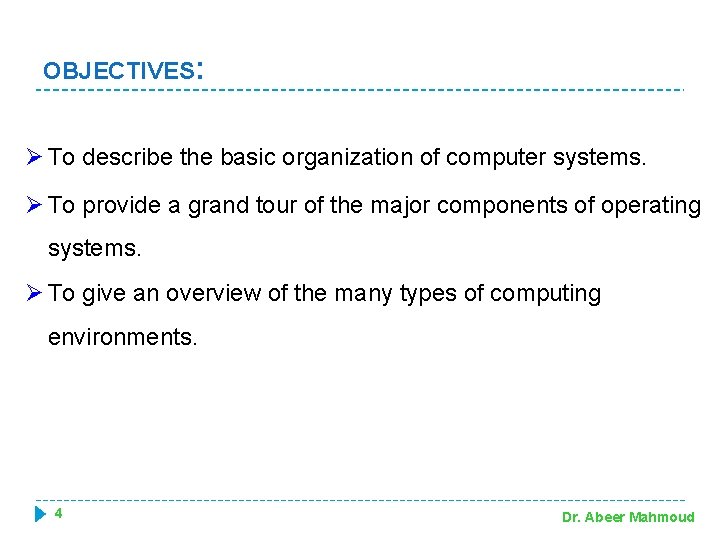 OBJECTIVES:

➢ To describe the basic organization of computer systems.

➢ To provide a grand tour of the major components of operating systems.

➢ To give an overview of the many types of computing environments.

4

Dr. Abeer Mahmoud